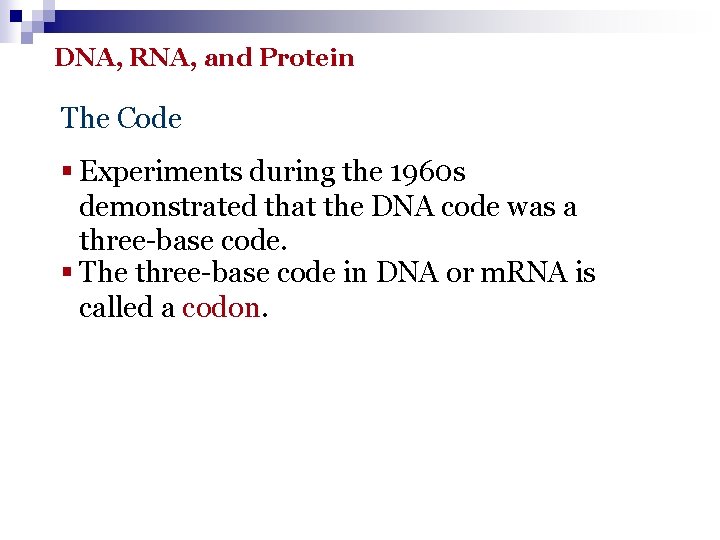 DNA, RNA, and Protein

The Code

▪ Experiments during the 1960s demonstrated that the DNA code was a three-base code.
▪ The three-base code in DNA or mRNA is called a codon.